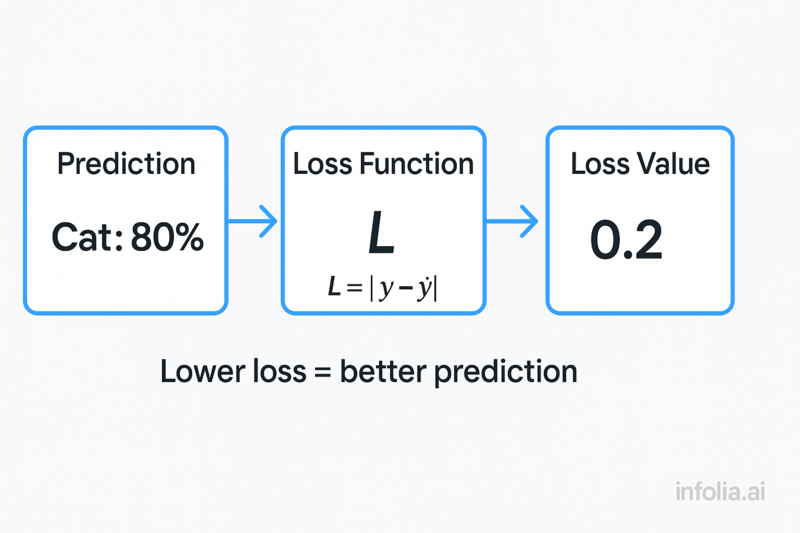 Prediction

Cat: 80%

Loss Function

$L$

$L = |y - \dot{y}|$

Loss Value

0.2

Lower loss = better prediction

infolia.ai